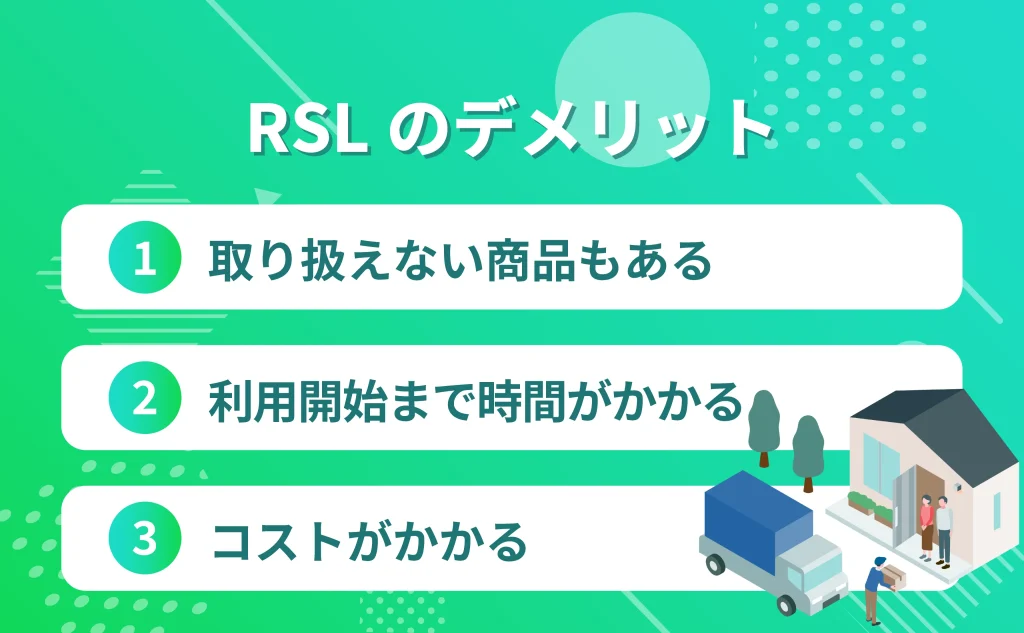 RSL のデメリット

1 取り扱えない商品もある

2 利用開始まで時間がかかる

3 コストがかかる